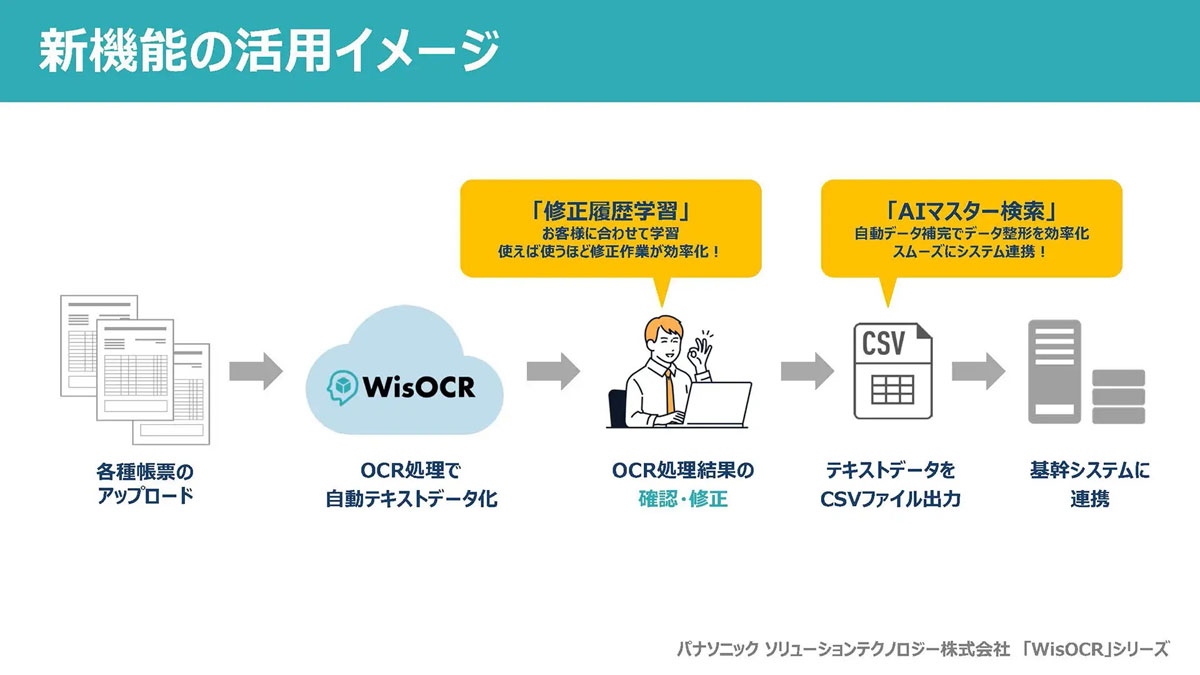 新機能の活用イメージ

「修正履歴学習」
お客様に合わせて学習
使えば使うほど修正作業が効率化！

「AIマスター検索」
自動データ補完でデータ整形を効率化
スムーズにシステム連携！

WisOCR

CSV

各種帳票の
アップロード

OCR処理で
自動テキストデータ化

OCR処理結果の
確認・修正

テキストデータを
CSVファイル出力

基幹システムに
連携

パナソニック ソリューションテクノロジー株式会社 「WisOCR」シリーズ